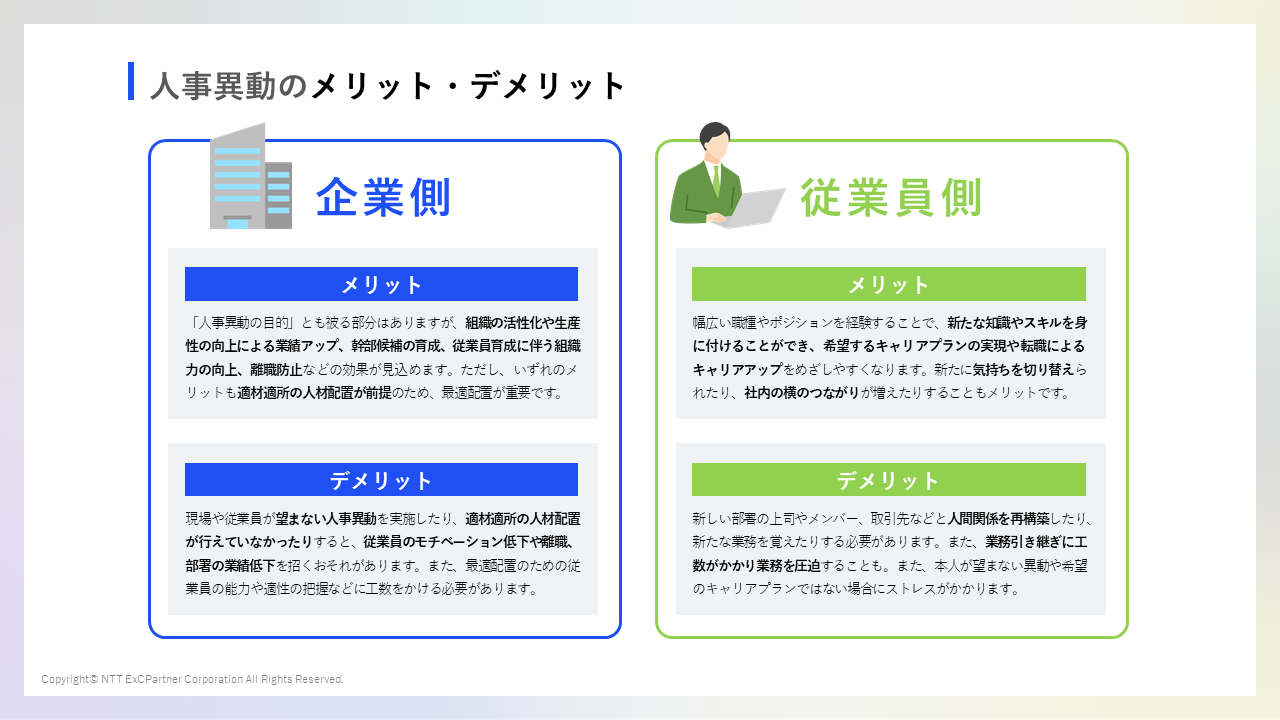 人事異動のメリット・デメリット

企業側

メリット

「人事異動の目的」とも被る部分はありますが、組織の活性化や生産性の向上による業績アップ、幹部候補の育成、従業員育成に伴う組織力の向上、離職防止などの効果が見込めます。ただし、いずれのメリットも適材適所の人材配置が前提のため、最適配置が重要です。

デメリット

現場や従業員が望まない人事異動を実施したり、適材適所の人材配置が行えていなかったりすると、従業員のモチベーション低下や離職、部署の業績低下を招くおそれがあります。また、最適配置のための従業員の能力や適性の把握などに工数をかける必要があります。

従業員側

メリット

幅広い職種やポジションを経験することで、新たな知識やスキルを身に付けることができ、希望するキャリアプランの実現や転職によるキャリアアップをめざしやすくなります。新たに気持ちを切り替えられたり、社内の横のつながりが増えたりすることもメリットです。

デメリット

新しい部署の上司やメンバー、取引先などと人間関係を再構築したり、新たな業務を覚えたりする必要があります。また、業務引き継ぎに工数がかかり業務を圧迫することも。また、本人が望まない異動や希望のキャリアプランではない場合にストレスがかかります。

Copyright© NTT ExCPartner Corporation All Rights Reserved.